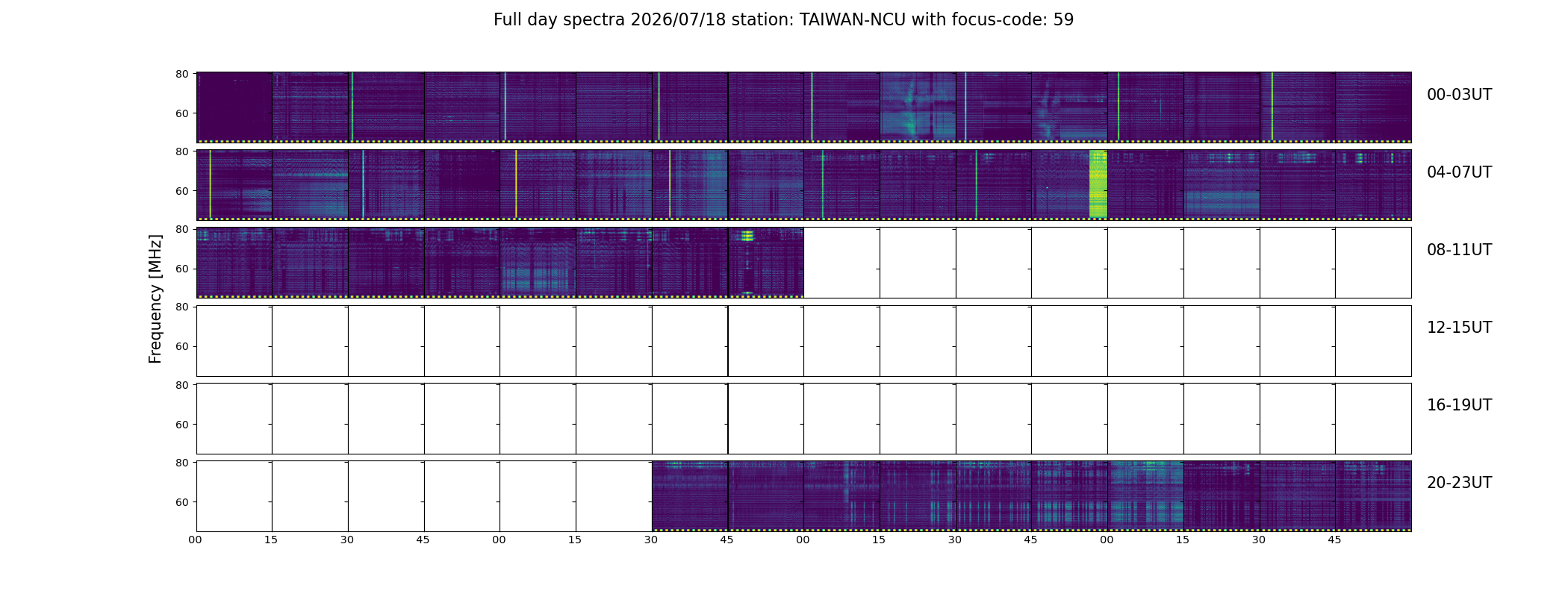 Full day spectra 2026/07/18 station: TAIWAN-NCU with focus-code: 59

Frequency [MHz]

80
60
00-03UT

80
60
04-07UT

80
60
08-11UT

80
60
12-15UT

80
60
16-19UT

80
60
20-23UT

00 15 30 45 00 15 30 45 00 15 30 45 00 15 30 45